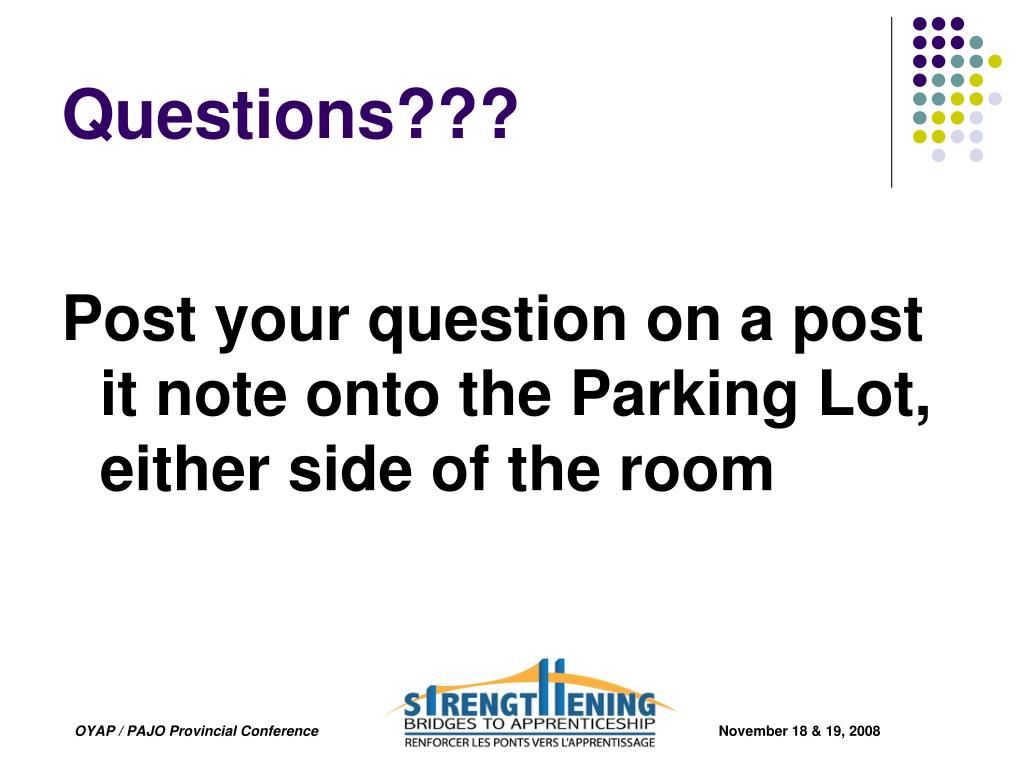 Questions???

Post your question on a post it note onto the Parking Lot, either side of the room

OYAP / PAJO Provincial Conference

STRENGTHENING
BRIDGES TO APPRENTICESHIP
RENFORCER LES PONTS VERS L'APPRENTISSAGE

November 18 & 19, 2008